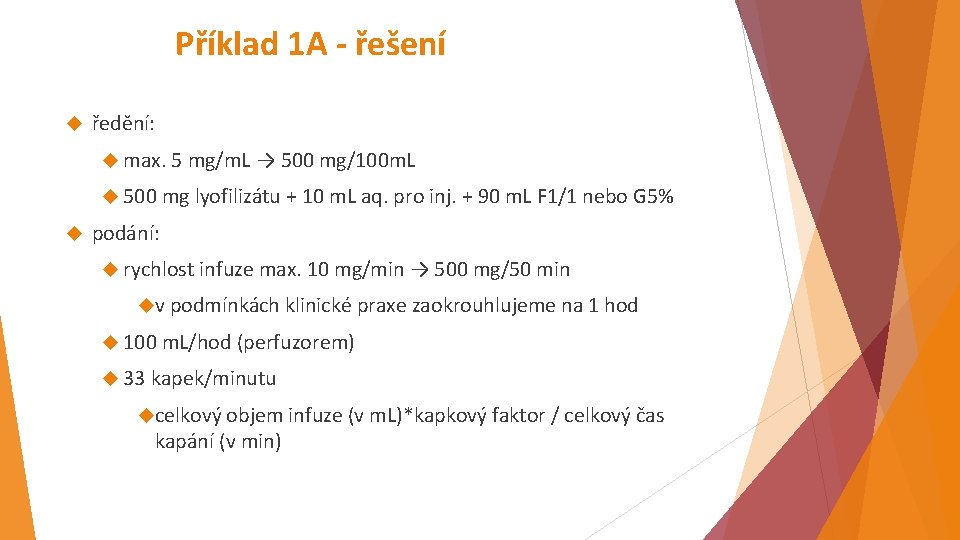 Příklad 1A - řešení

ředění:

max. 5 mg/mL → 500 mg/100mL

500 mg lyofilizátu + 10 mL aq. pro inj. + 90 mL F1/1 nebo G5%

podání:

rychlost infuze max. 10 mg/min → 500 mg/50 min

v podmínkách klinické praxe zaokrouhlujeme na 1 hod

100 mL/hod (perfuzorem)

33 kapek/minutu

celkový objem infuze (v mL)*kapkový faktor / celkový čas kapání (v min)